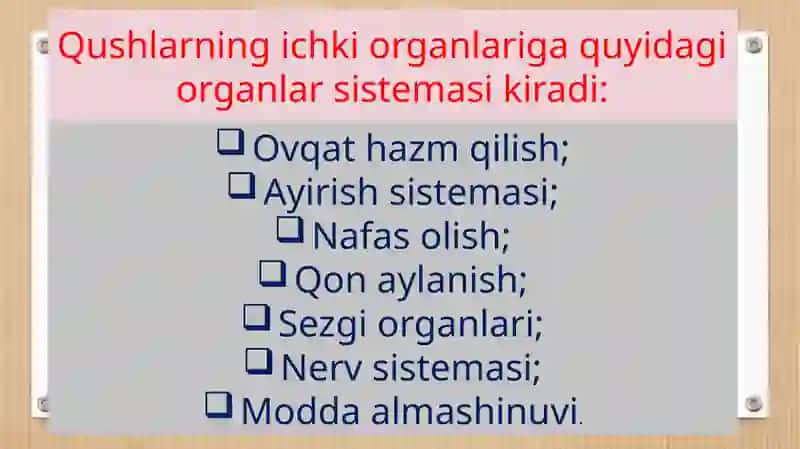 Qushlarning ichki organlariga quyidagi organlar sistemasi kiradi:

❑ Ovqat hazm qilish;
❑ Ayirish sistemasi;
❑ Nafas olish;
❑ Qon aylanish;
❑ Sezgi organlari;
❑ Nerv sistemasi;
❑ Modda almashinuvi.